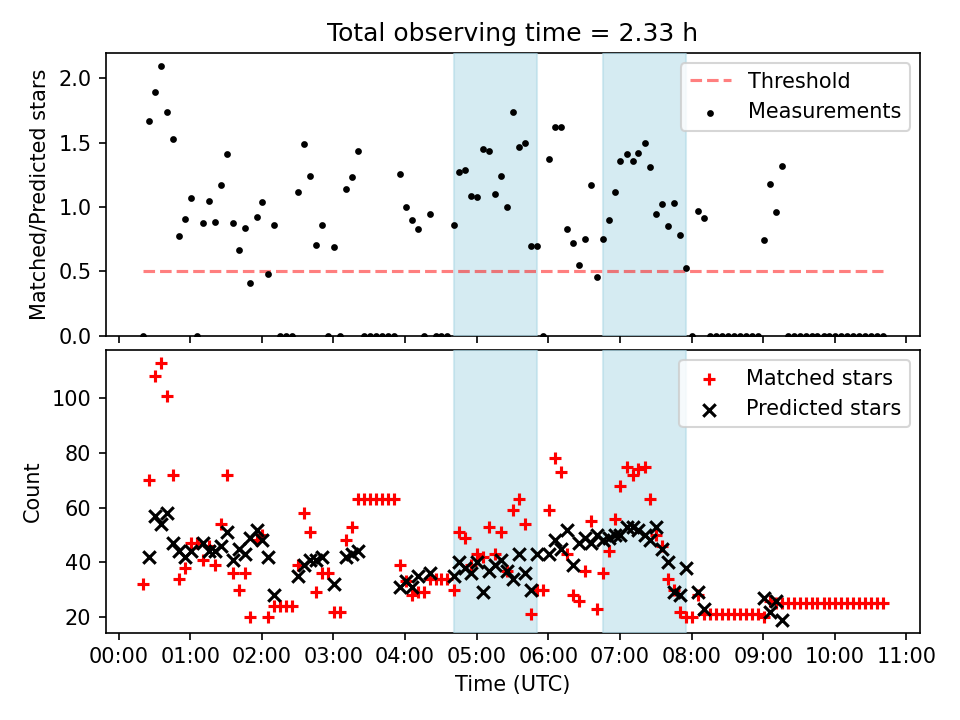 Total observing time = 2.33 h

Matched/Predicted stars

2.0
1.5
1.0
0.5
0.0

Threshold
Measurements

Count

100
80
60
40
20

Matched stars
Predicted stars

00:00 01:00 02:00 03:00 04:00 05:00 06:00 07:00 08:00 09:00 10:00 11:00

Time (UTC)